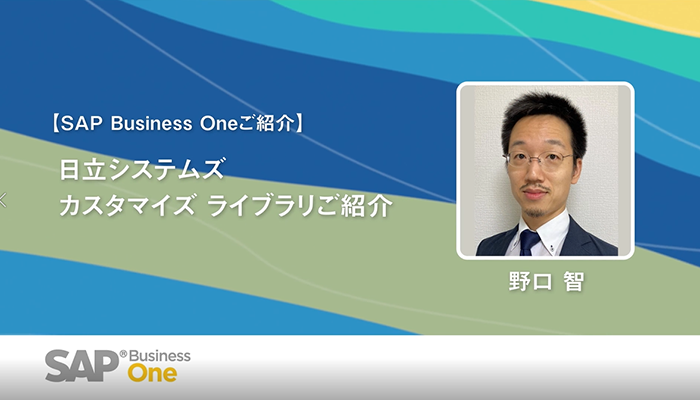 【SAP Business Oneご紹介】

日立システムズ
カスタマイズ ライブラリご紹介

野口 智

SAP® Business One